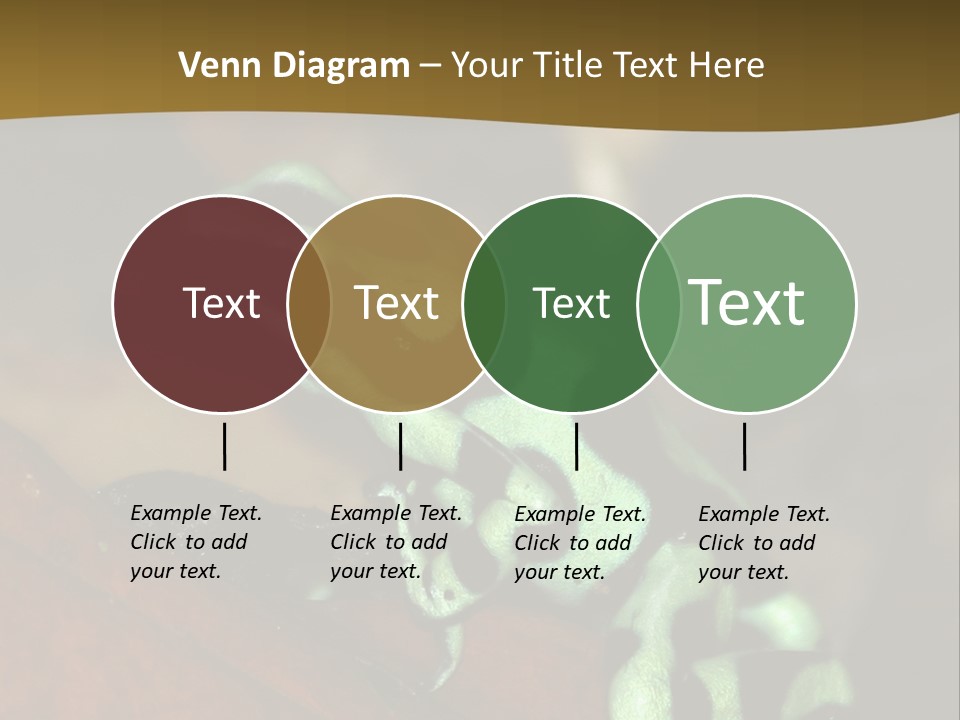 Venn Diagram – Your Title Text Here

Text

Text

Text

Text

Example Text. Click to add your text.

Example Text. Click to add your text.

Example Text. Click to add your text.

Example Text. Click to add your text.